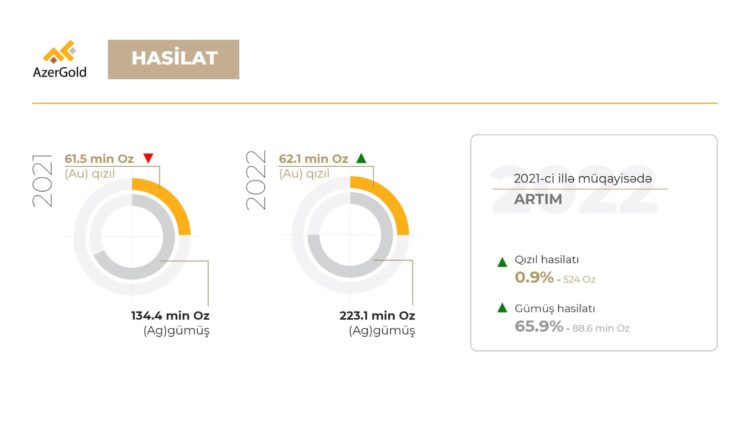 AzerGold

HASİLAT

2021

61.5 min Oz ▼
(Au) qızıl

134.4 min Oz
(Ag)gümüş

2022

62.1 min Oz ▲
(Au) qızıl

223.1 min Oz
(Ag)gümüş

2022

2021-ci illə müqayisədə

ARTIM

▲ Qızıl hasilatı
0.9% - 524 Oz

▲ Gümüş hasilatı
65.9% - 88.6 min Oz